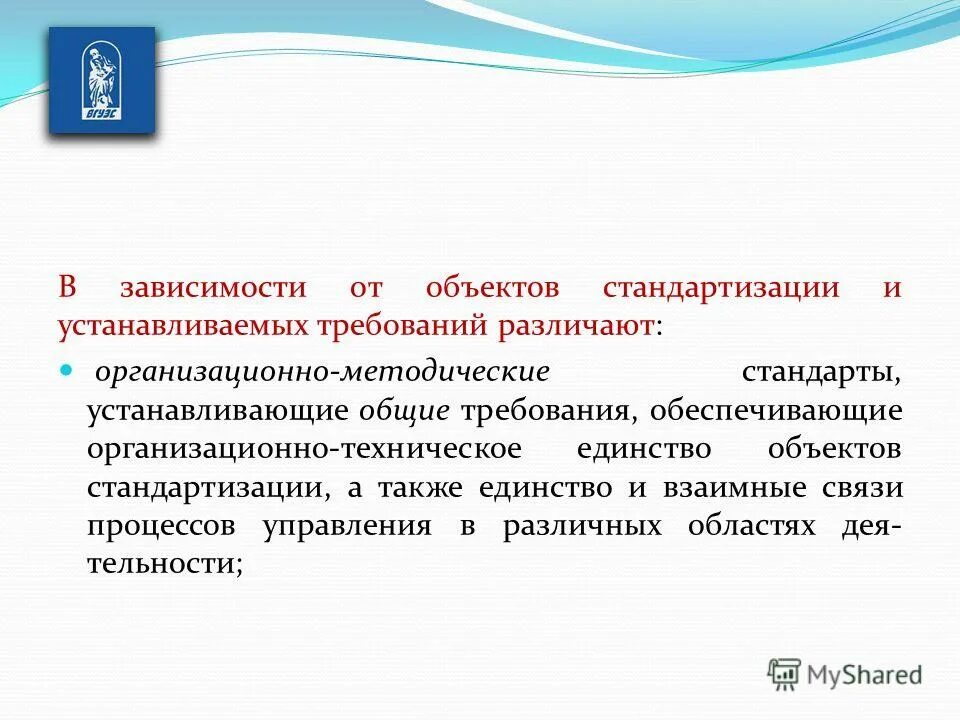 ВГУЭС

В зависимости от объектов стандартизации и устанавливаемых требований различают:

организационно-методические стандарты, устанавливающие общие требования, обеспечивающие организационно-техническое единство объектов стандартизации, а также единство и взаимные связи процессов управления в различных областях деятельности;

MyShared